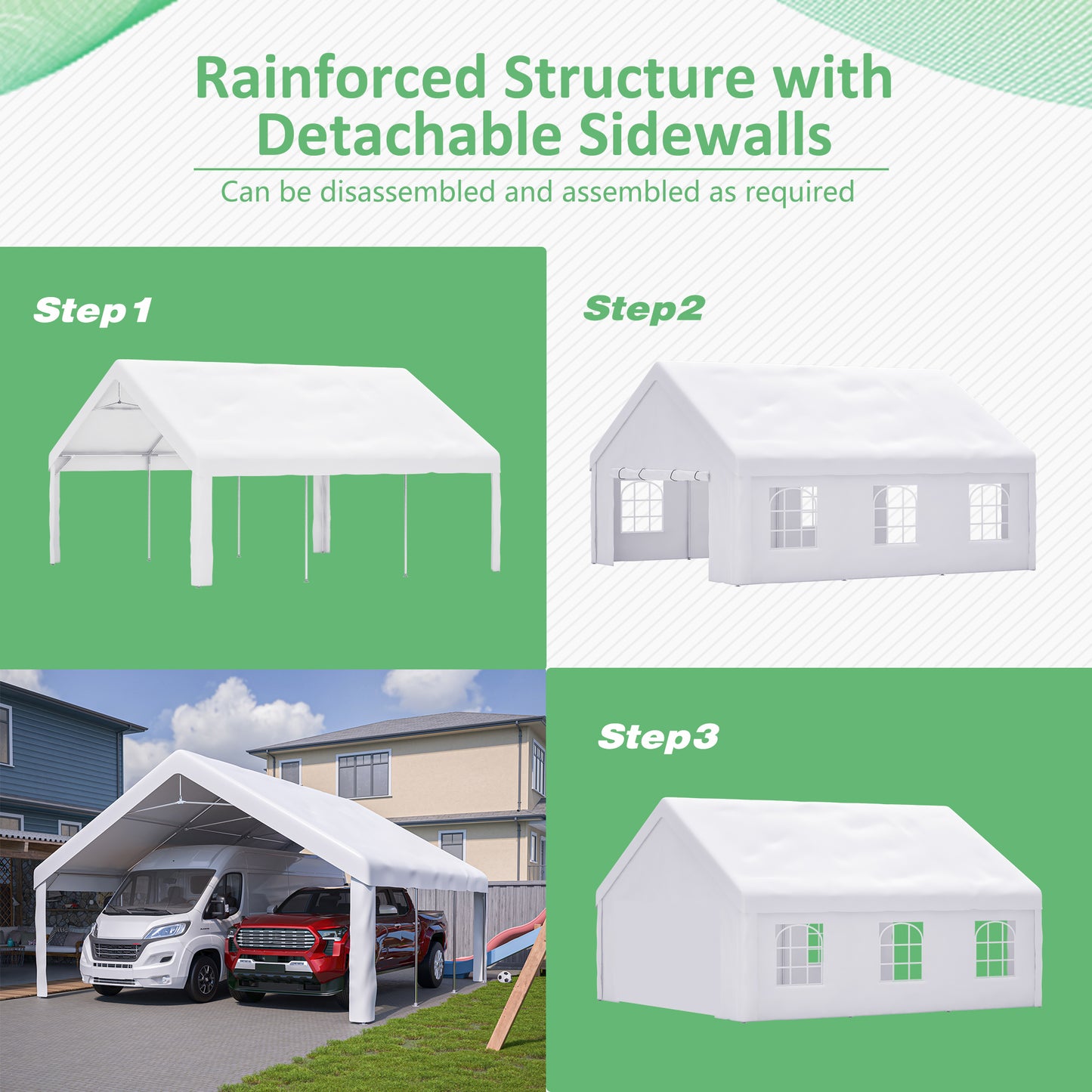 Rainforced Structure with Detachable Sidewalls

Can be disassembled and assembled as required

Step1

Step2

Step3